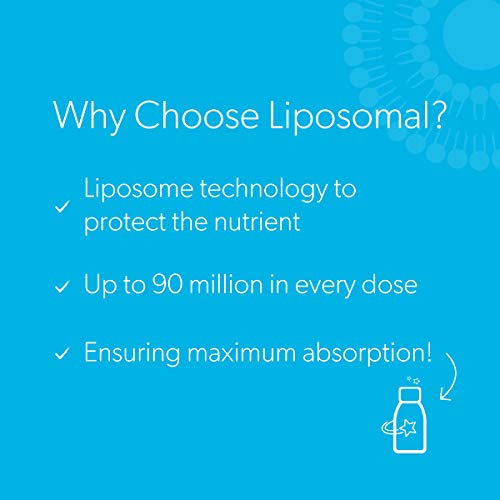 Why Choose Liposomal?

✓ Liposome technology to protect the nutrient

✓ Up to 90 million in every dose

✓ Ensuring maximum absorption!